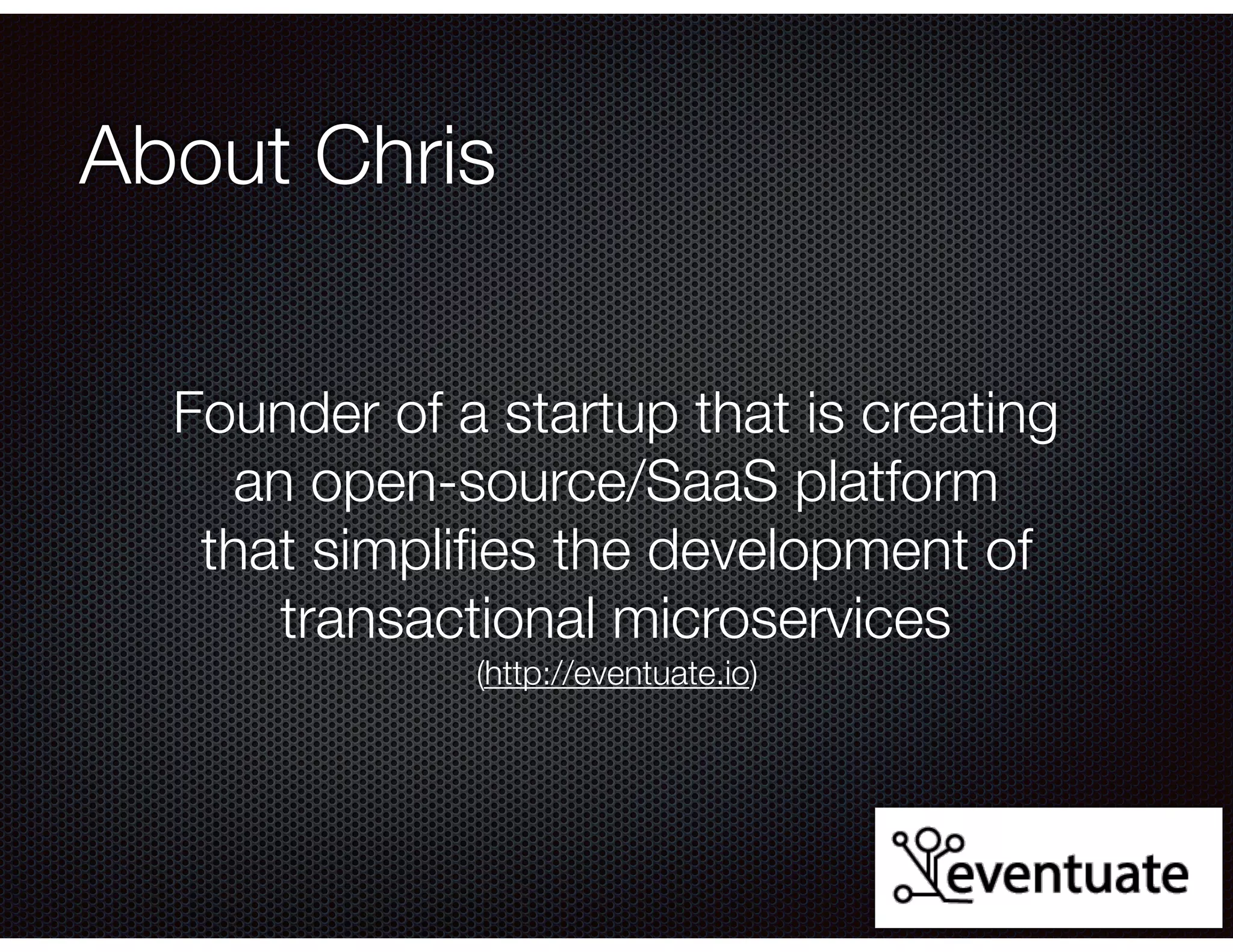 About Chris

Founder of a startup that is creating an open-source/SaaS platform that simplifies the development of transactional microservices
(http://eventuate.io)

eventuate